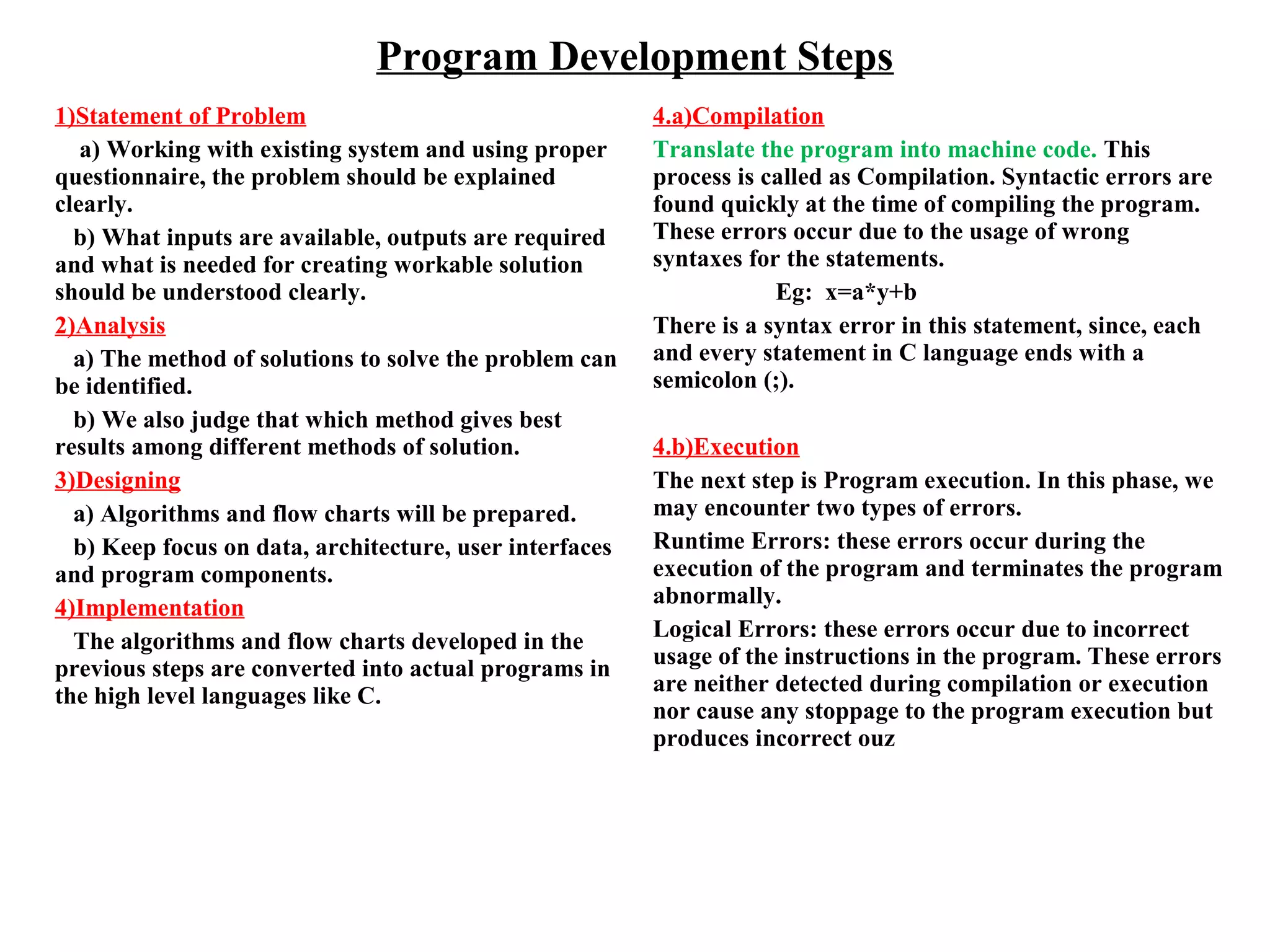 Program Development Steps

1)Statement of Problem

a) Working with existing system and using proper questionnaire, the problem should be explained clearly.

b) What inputs are available, outputs are required and what is needed for creating workable solution should be understood clearly.

2)Analysis

a) The method of solutions to solve the problem can be identified.

b) We also judge that which method gives best results among different methods of solution.

3)Designing

a) Algorithms and flow charts will be prepared.

b) Keep focus on data, architecture, user interfaces and program components.

4)Implementation

The algorithms and flow charts developed in the previous steps are converted into actual programs in the high level languages like C.

4.a)Compilation

Translate the program into machine code. This process is called as Compilation. Syntactic errors are found quickly at the time of compiling the program. These errors occur due to the usage of wrong syntaxes for the statements.

Eg: x=a*y+b

There is a syntax error in this statement, since, each and every statement in C language ends with a semicolon (;).

4.b)Execution

The next step is Program execution. In this phase, we may encounter two types of errors.

Runtime Errors: these errors occur during the execution of the program and terminates the program abnormally.

Logical Errors: these errors occur due to incorrect usage of the instructions in the program. These errors are neither detected during compilation or execution nor cause any stoppage to the program execution but produces incorrect ouz